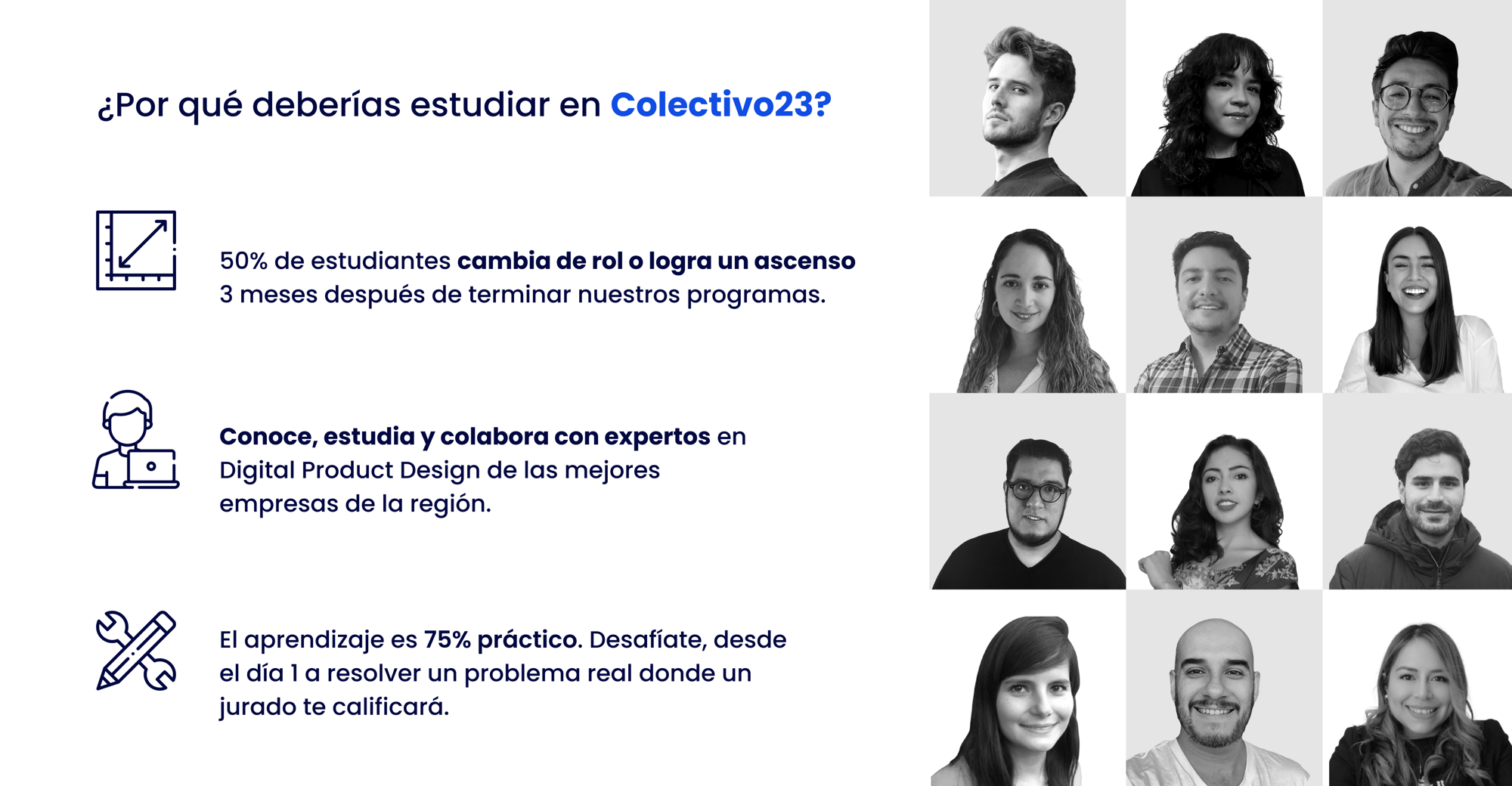 ¿Por qué deberías estudiar en Colectivo23?

50% de estudiantes cambia de rol o logra un ascenso 3 meses después de terminar nuestros programas.

Conoce, estudia y colabora con expertos en Digital Product Design de las mejores empresas de la región.

El aprendizaje es 75% práctico. Desafíate, desde el día 1 a resolver un problema real donde un jurado te calificará.